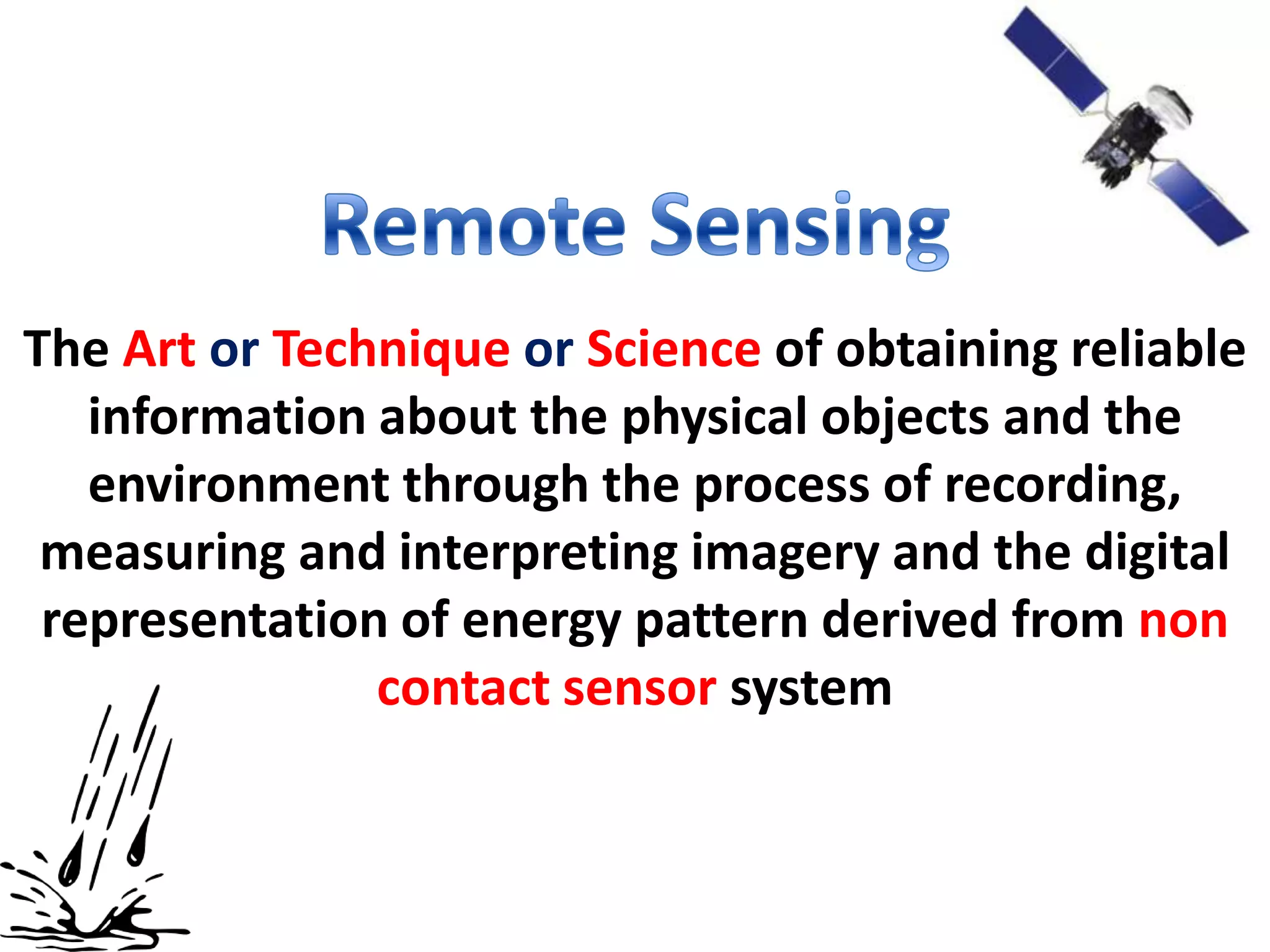 Remote Sensing

The Art or Technique or Science of obtaining reliable information about the physical objects and the environment through the process of recording, measuring and interpreting imagery and the digital representation of energy pattern derived from non contact sensor system